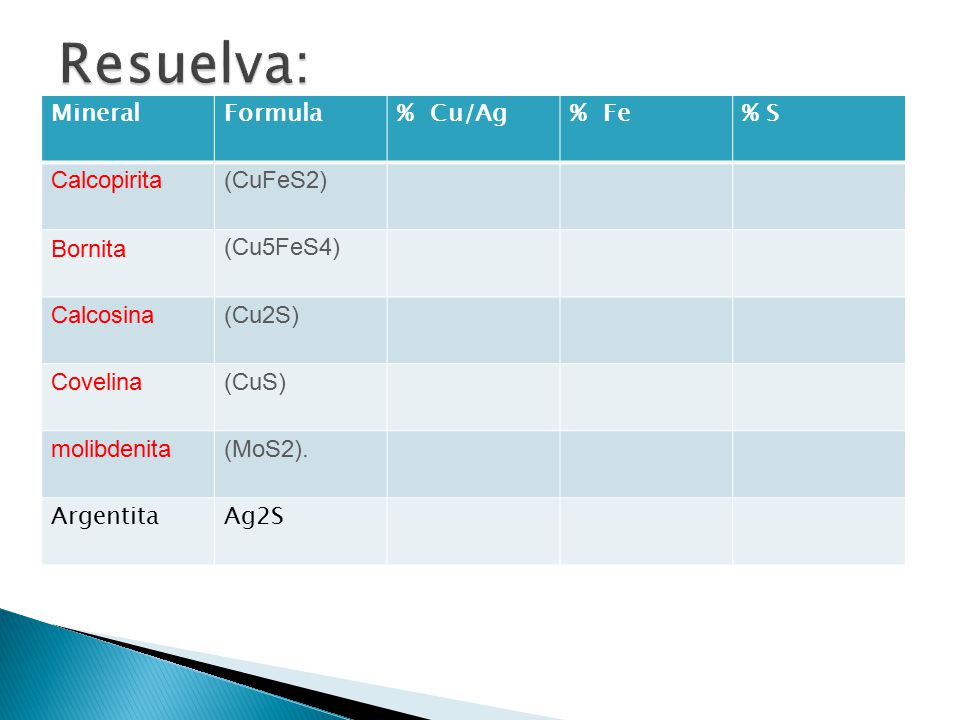 Resuelva:

| Mineral | Formula | % Cu/Ag | % Fe | % S |
|---|---|---|---|---|
| Calcopirita | (CuFeS2) | | | |
| Bornita | (Cu5FeS4) | | | |
| Calcosina | (Cu2S) | | | |
| Covelina | (CuS) | | | |
| molibdenita | (MoS2). | | | |
| Argentita | Ag2S | | | |